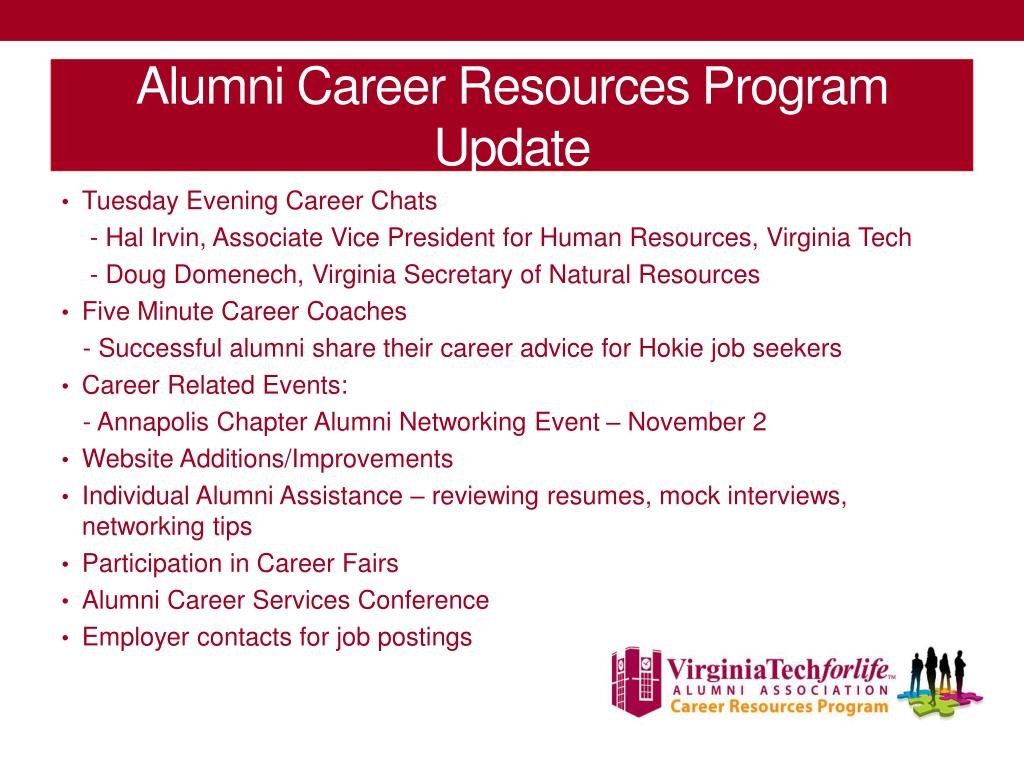 Alumni Career Resources Program Update

• Tuesday Evening Career Chats
- Hal Irvin, Associate Vice President for Human Resources, Virginia Tech
- Doug Domenech, Virginia Secretary of Natural Resources
• Five Minute Career Coaches
- Successful alumni share their career advice for Hokie job seekers
• Career Related Events:
- Annapolis Chapter Alumni Networking Event – November 2
• Website Additions/Improvements
• Individual Alumni Assistance – reviewing resumes, mock interviews, networking tips
• Participation in Career Fairs
• Alumni Career Services Conference
• Employer contacts for job postings

VirginiaTechforlife™
ALUMNI ASSOCIATION
Career Resources Program